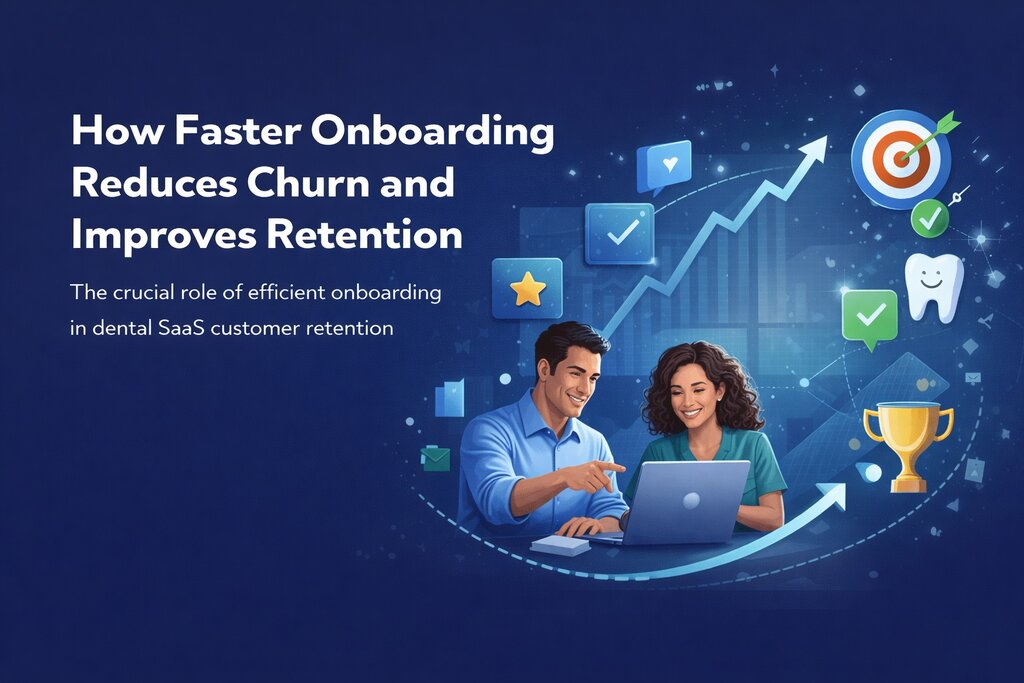 How Faster Onboarding Reduces Churn and Improves Retention

The crucial role of efficient onboarding in dental SaaS customer retention